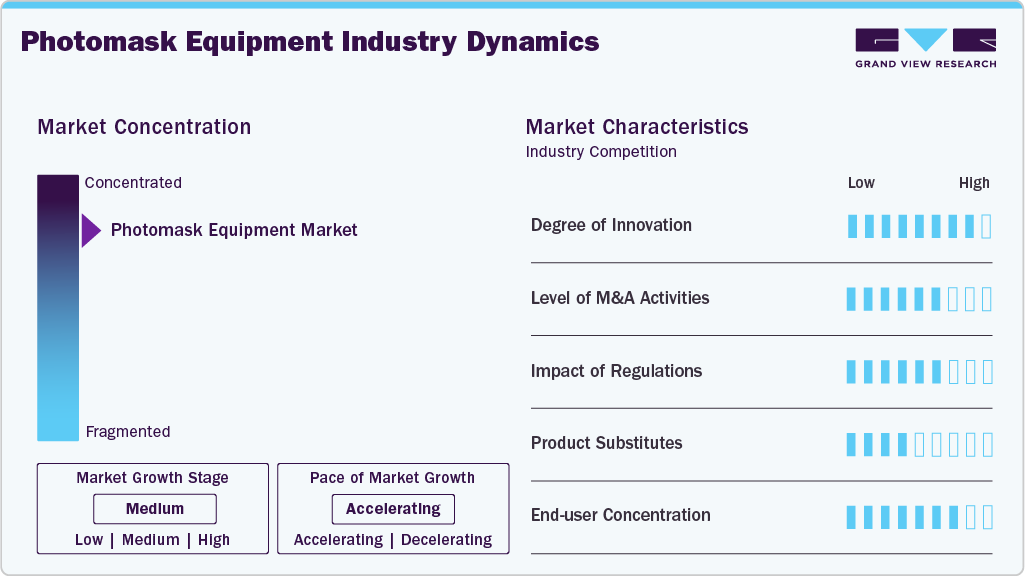 Photomask Equipment Industry Dynamics

GRAND VIEW RESEARCH

Market Concentration

Concentrated

Photomask Equipment Market

Fragmented

Market Growth Stage

Medium

Low | Medium | High

Pace of Market Growth

Accelerating

Accelerating | Decelerating

Market Characteristics

Industry Competition

Low High

Degree of Innovation

Level of M&A Activities

Impact of Regulations

Product Substitutes

End-user Concentration